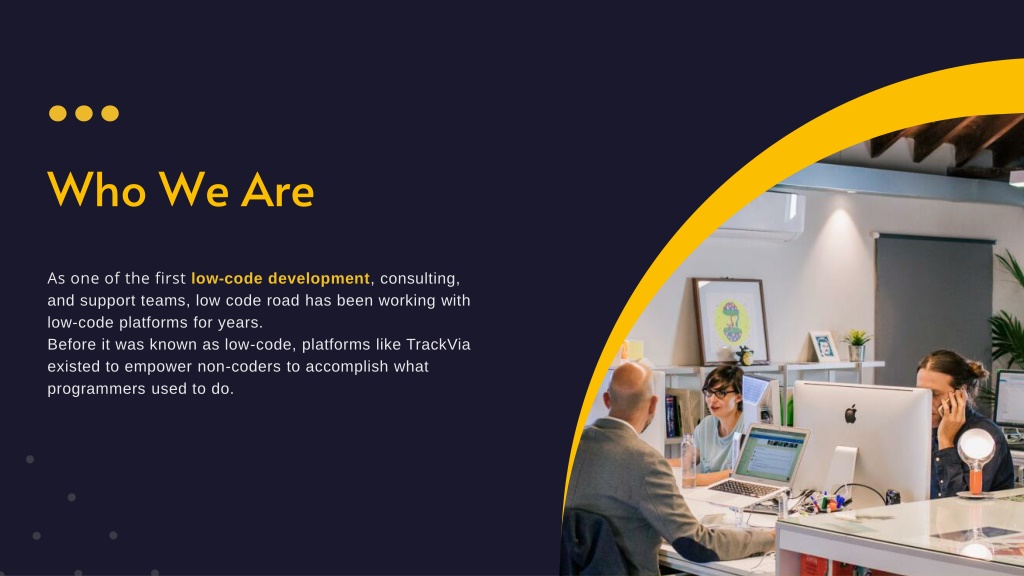 Who We Are

As one of the first low-code development, consulting, and support teams, low code road has been working with low-code platforms for years.
Before it was known as low-code, platforms like TrackVia existed to empower non-coders to accomplish what programmers used to do.